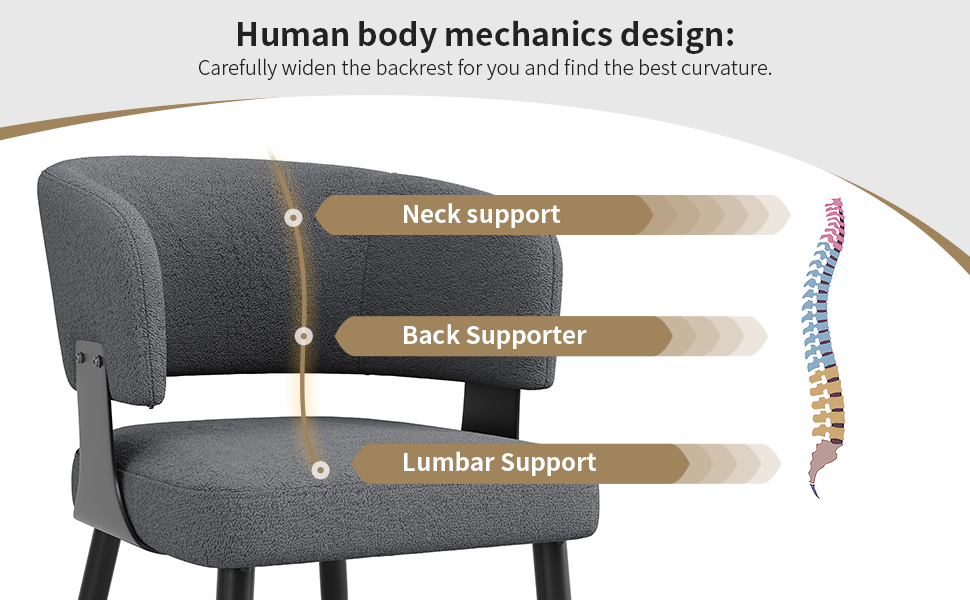 Human body mechanics design:
Carefully widen the backrest for you and find the best curvature.

Neck support

Back Supporter

Lumbar Support